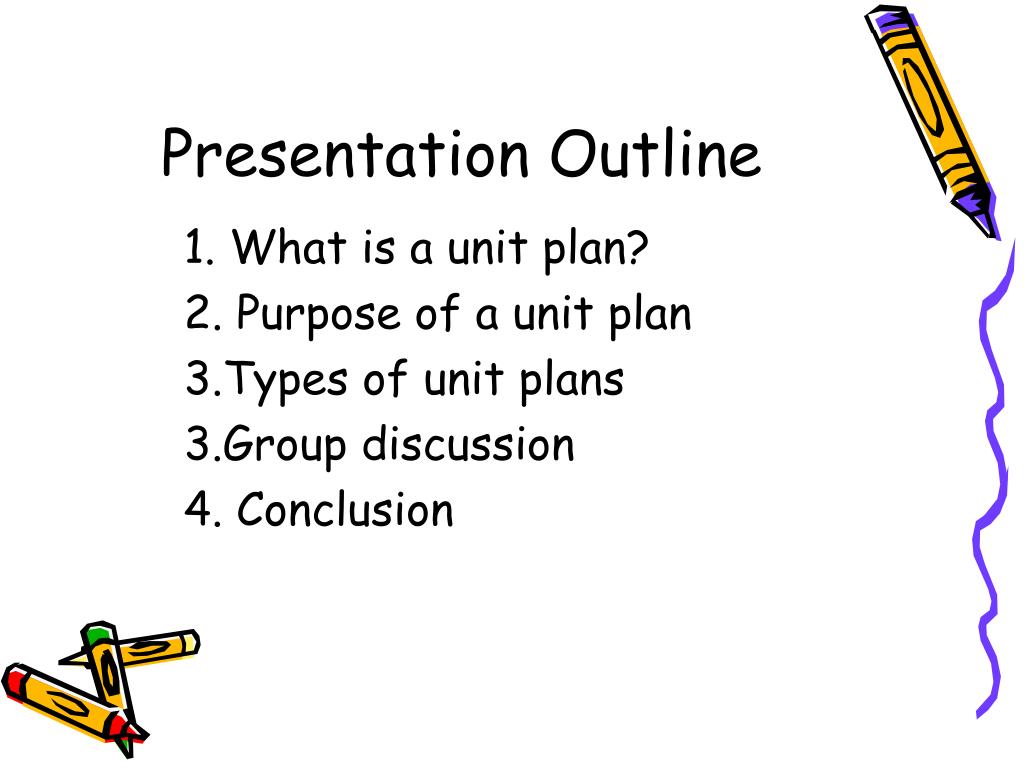 Presentation Outline

1. What is a unit plan?
2. Purpose of a unit plan
3.Types of unit plans
3.Group discussion
4. Conclusion